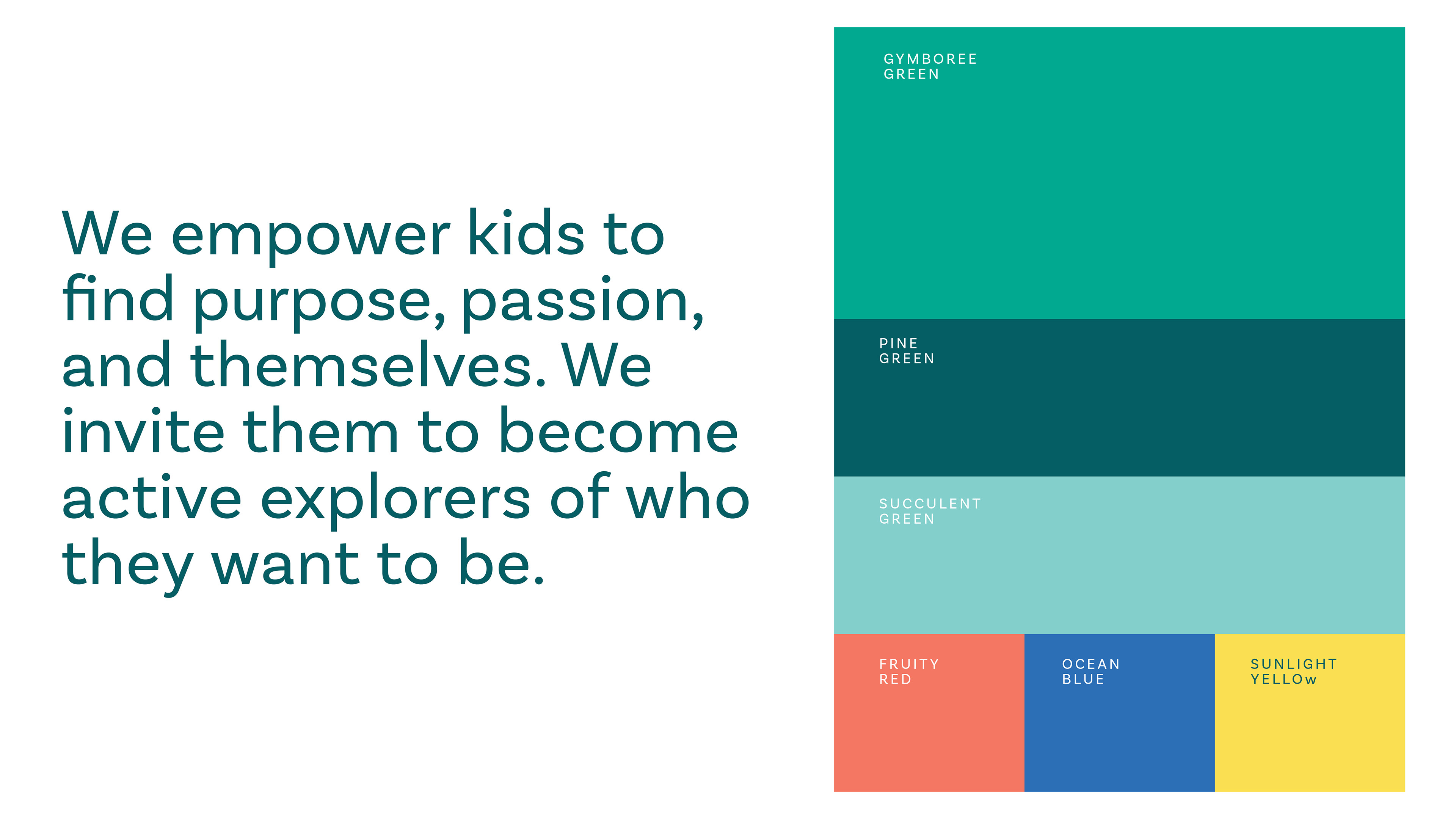 We empower kids to find purpose, passion, and themselves. We invite them to become active explorers of who they want to be.

GYMBOREE
GREEN

PINE
GREEN

SUCCULENT
GREEN

FRUITY
RED

OCEAN
BLUE

SUNLIGHT
YELLOw